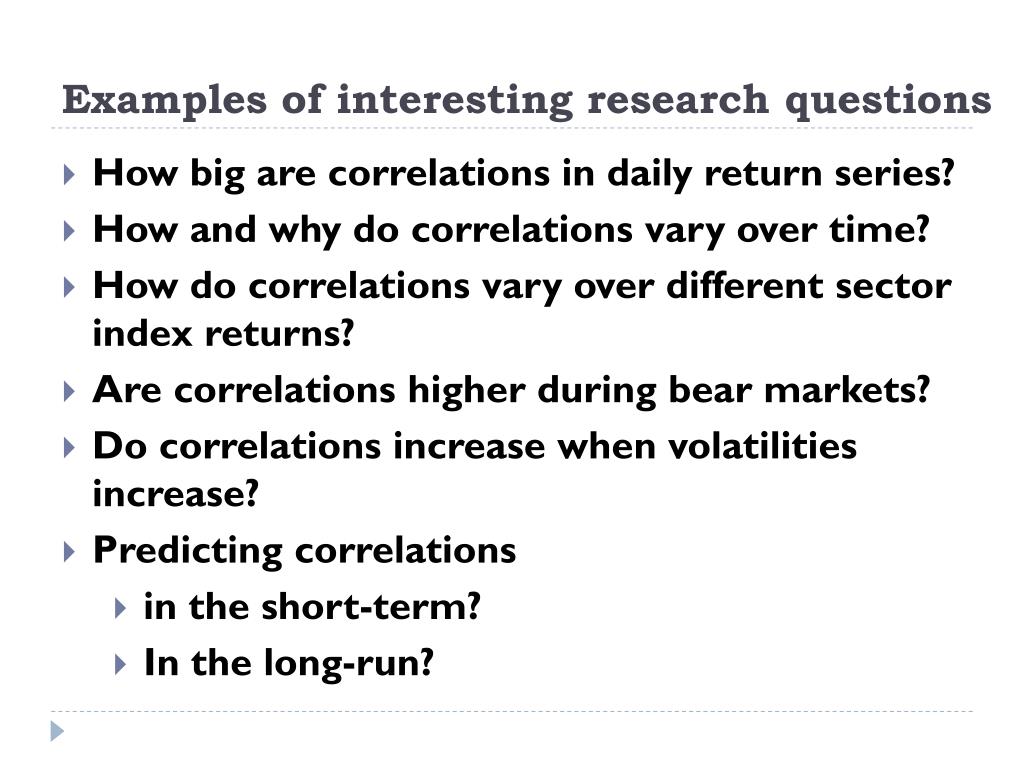 Examples of interesting research questions

How big are correlations in daily return series?

How and why do correlations vary over time?

How do correlations vary over different sector index returns?

Are correlations higher during bear markets?

Do correlations increase when volatilities increase?

Predicting correlations

in the short-term?

In the long-run?